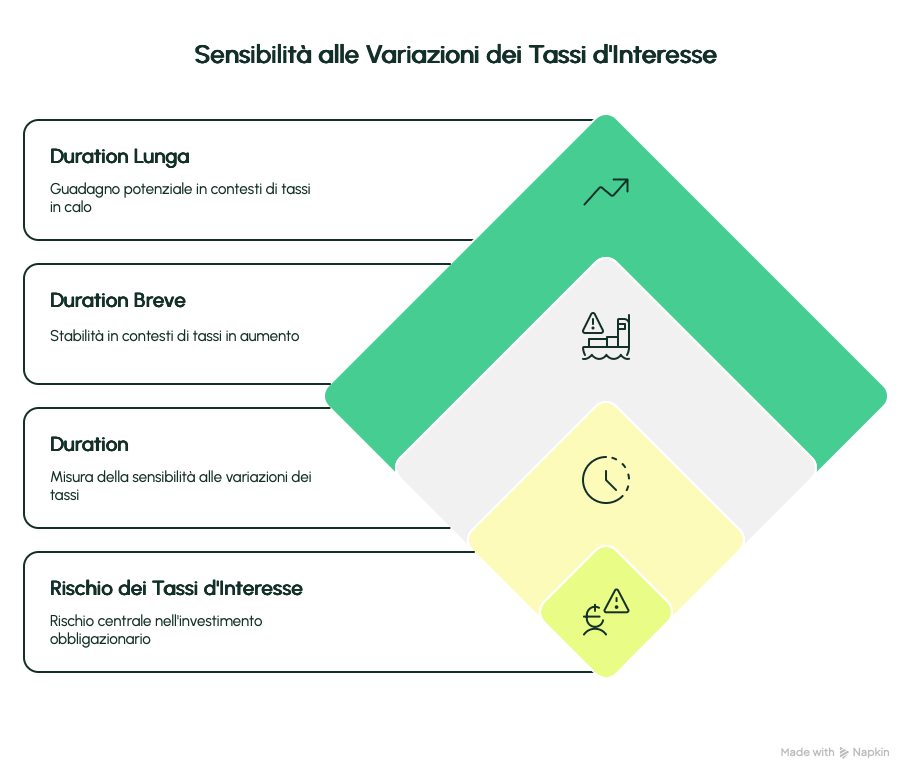 Sensibilità alle Variazioni dei Tassi d'Interesse

Duration Lunga

Guadagno potenziale in contesti di tassi in calo

Duration Breve

Stabilità in contesti di tassi in aumento

Duration

Misura della sensibilità alle variazioni dei tassi

Rischio dei Tassi d'Interesse

Rischio centrale nell'investimento obbligazionario

Made with Napkin